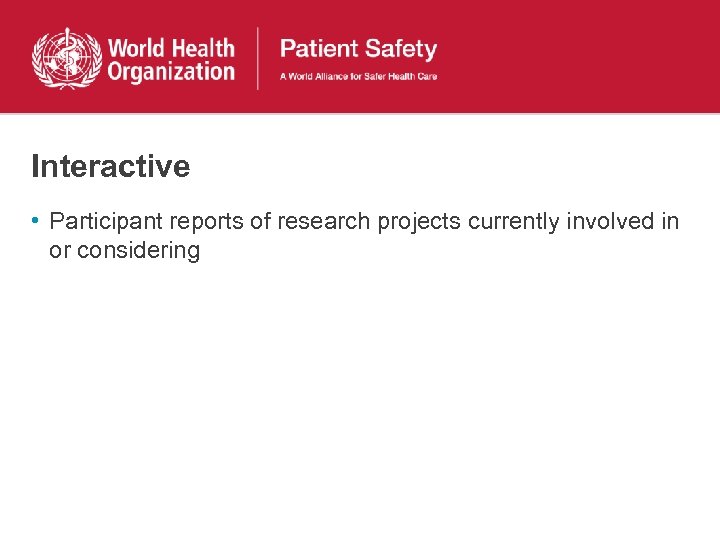 World Health Organization

Patient Safety

A World Alliance for Safer Health Care

Interactive

• Participant reports of research projects currently involved in or considering